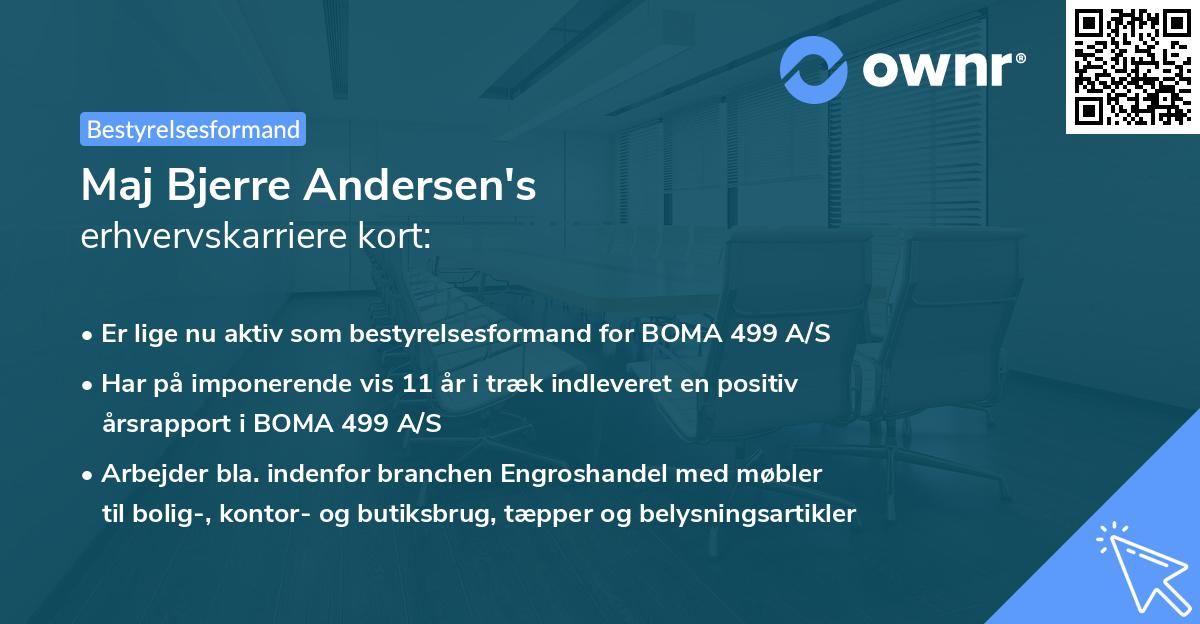 ownr®

Bestyrelsesformand

Maj Bjerre Andersen's
erhvervskarriere kort:

• Er lige nu aktiv som bestyrelsesformand for BOMA 499 A/S
• Har på imponerende vis 11 år i træk indleveret en positiv årsrapport i BOMA 499 A/S
• Arbejder bla. indenfor branchen Engroshandel med møbler til bolig-, kontor- og butiksbrug, tæpper og belysningsartikler